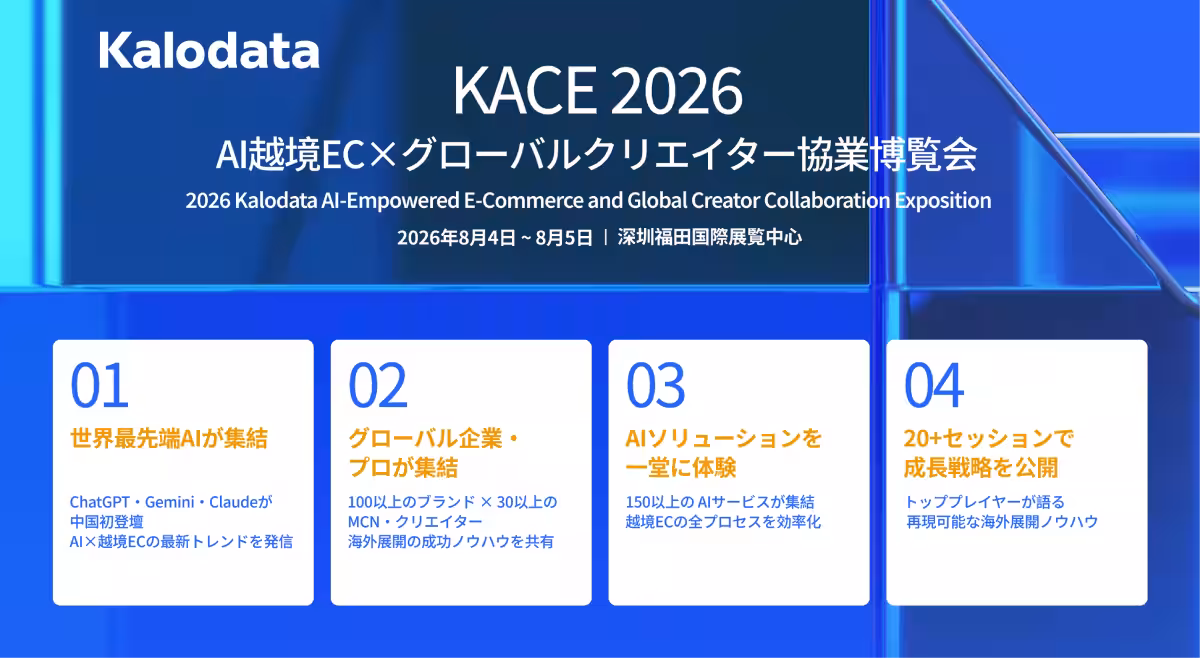 Kalodata

KACE 2026

AI越境EC×グローバルクリエイター協業博覧会

2026 Kalodata AI-Empowered E-Commerce and Global Creator Collaboration Exposition

2026年8月4日 ~ 8月5日 | 深圳福田国際展覧中心

01

世界最先端AIが集結

ChatGPT・Gemini・Claudeが
中国初登壇
AI×越境ECの最新トレンドを発信

02

グローバル企業・
プロが集結

100以上のブランド × 30以上の
MCN・クリエイター
海外展開の成功ノウハウを共有

03

AIソリューションを
一堂に体験

150以上のAIサービスが集結
越境ECの全プロセスを効率化

04

20+セッションで
成長戦略を公開

トッププレイヤーが語る
再現可能な海外展開ノウハウ